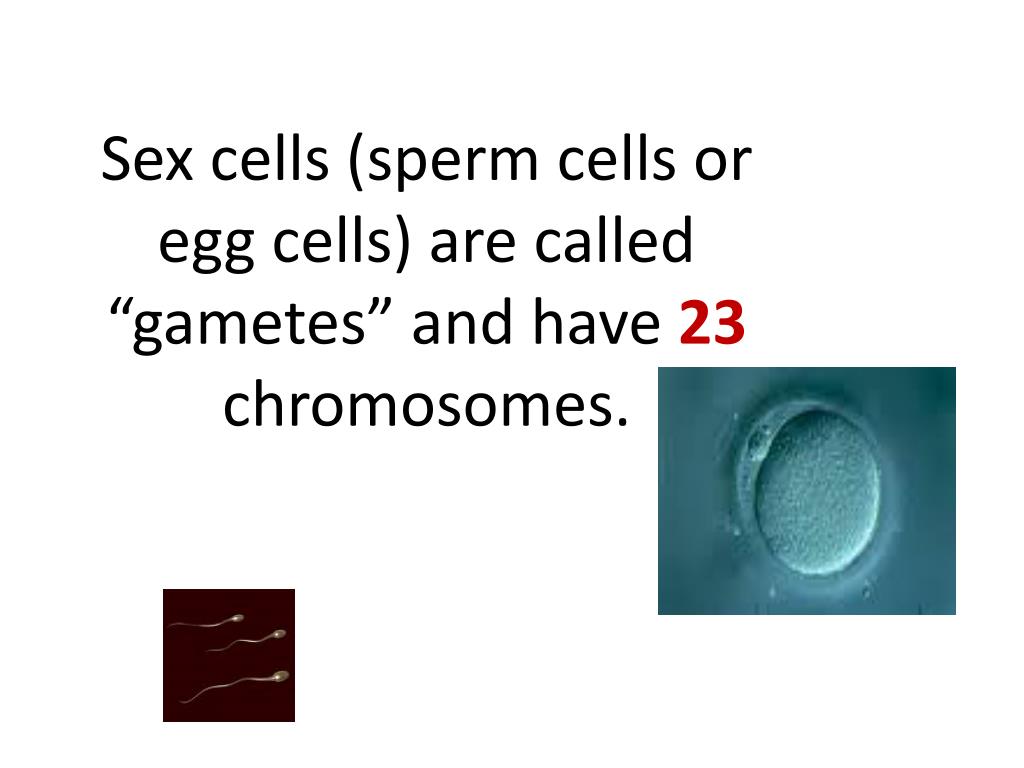 Sex cells (sperm cells or egg cells) are called “gametes” and have 23 chromosomes.